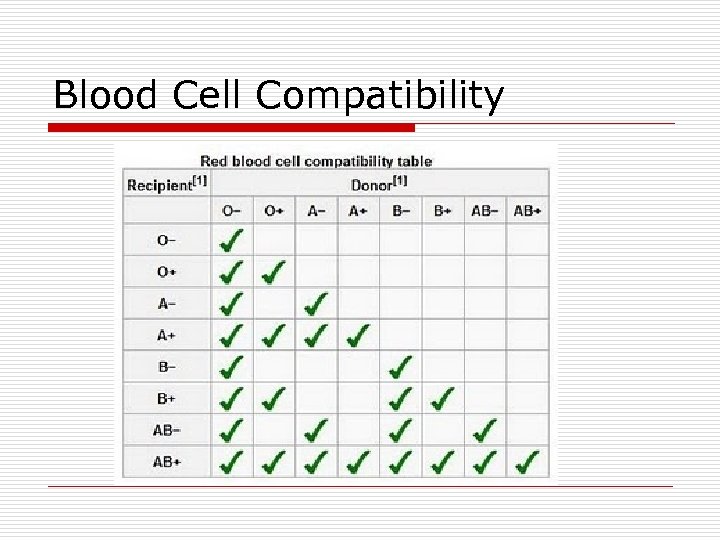 Blood Cell Compatibility

Red blood cell compatibility table

| Recipient[1] | Donor[1] | | | | | | | |
|---|---|---|---|---|---|---|---|---|
| | O− | O+ | A− | A+ | B− | B+ | AB− | AB+ |
| O− | ✓ | | | | | | | |
| O+ | ✓ | ✓ | | | | | | |
| A− | ✓ | | ✓ | | | | | |
| A+ | ✓ | ✓ | ✓ | ✓ | | | | |
| B− | ✓ | | | | ✓ | | | |
| B+ | ✓ | ✓ | | | ✓ | ✓ | | |
| AB− | ✓ | | ✓ | | ✓ | | ✓ | |
| AB+ | ✓ | ✓ | ✓ | ✓ | ✓ | ✓ | ✓ | ✓ |